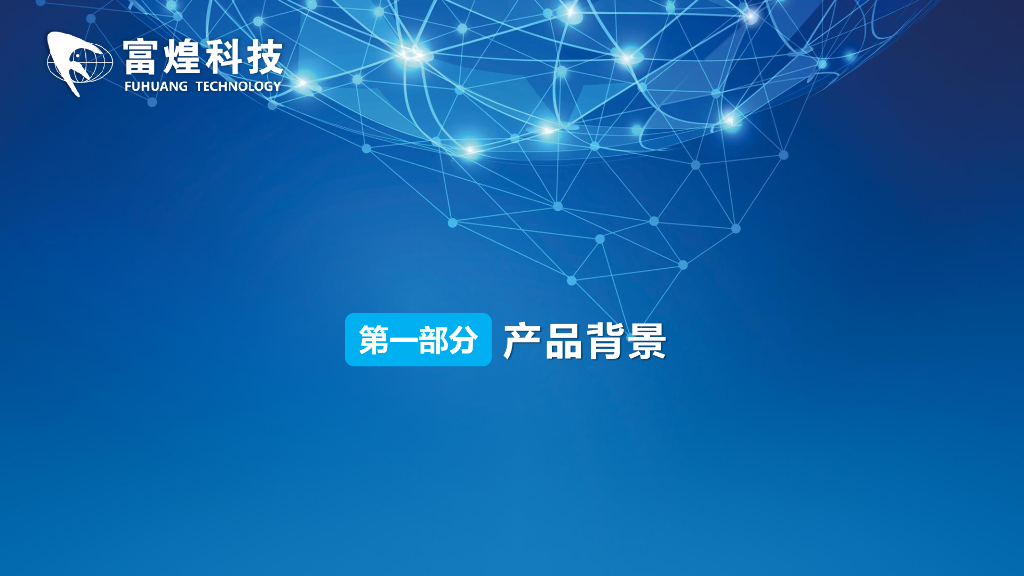 富煌科技
FUHUANG TECHNOLOGY

第一部分 产品背景